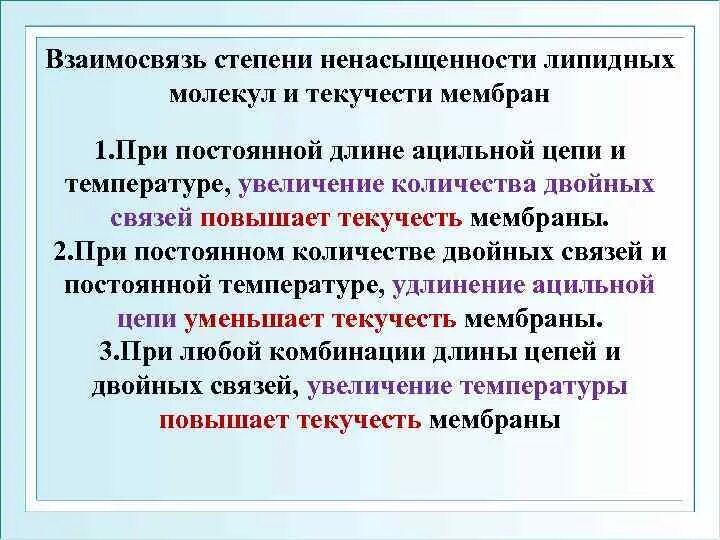 Взаимосвязь степени ненасыщенности липидных молекул и текучести мембран

1.При постоянной длине ацильной цепи и температуре, увеличение количества двойных связей повышает текучесть мембраны.
2.При постоянном количестве двойных связей и постоянной температуре, удлинение ацильной цепи уменьшает текучесть мембраны.
3.При любой комбинации длины цепей и двойных связей, увеличение температуры повышает текучесть мембраны